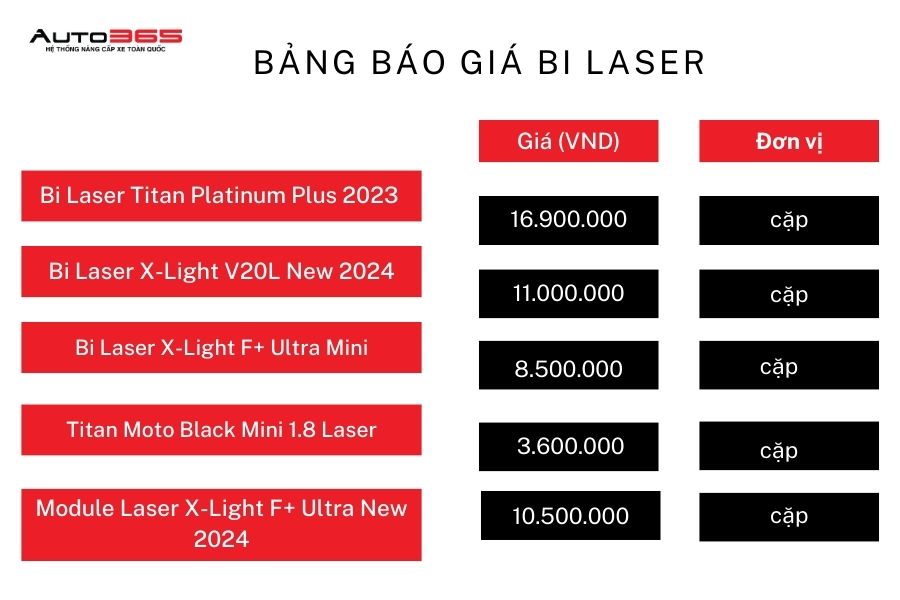 AUTO365
HỆ THỐNG NÂNG CẤP XE TOÀN QUỐC

BẢNG BÁO GIÁ BI LASER

| | Giá (VND) | Đơn vị |
|---|---|---|
| Bi Laser Titan Platinum Plus 2023 | 16.900.000 | cặp |
| Bi Laser X-Light V20L New 2024 | 11.000.000 | cặp |
| Bi Laser X-Light F+ Ultra Mini | 8.500.000 | cặp |
| Titan Moto Black Mini 1.8 Laser | 3.600.000 | cặp |
| Module Laser X-Light F+ Ultra New 2024 | 10.500.000 | cặp |